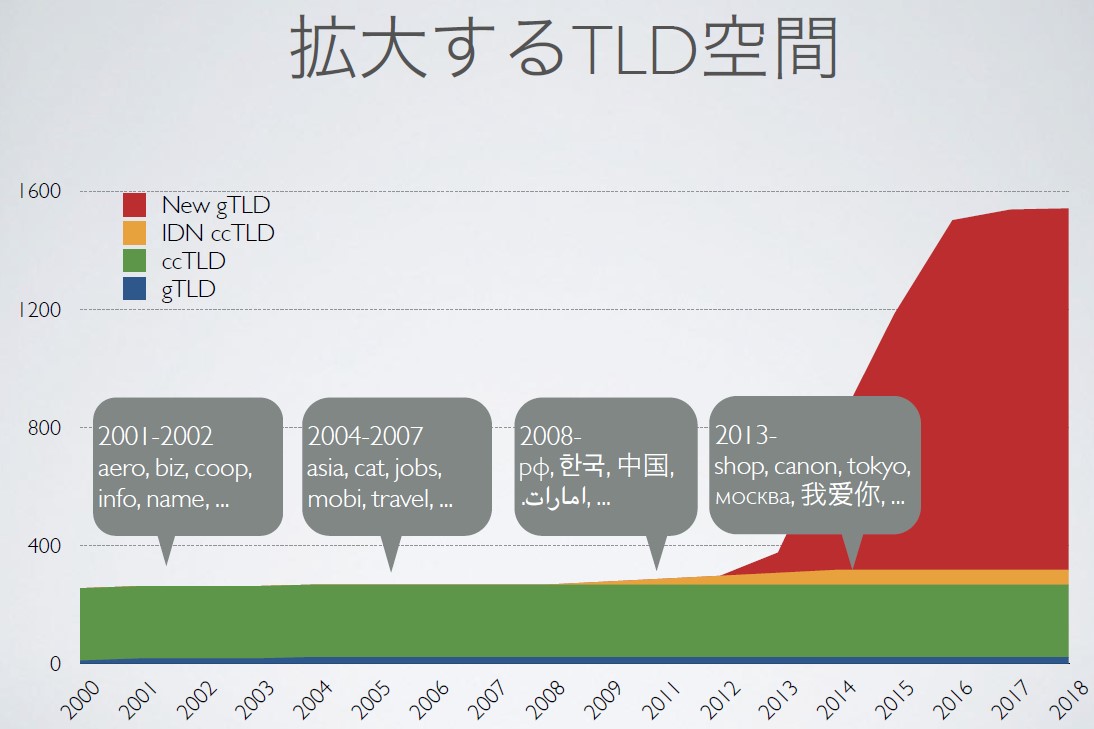 拡大するTLD空間

1600
1200
800
400
0

New gTLD
IDN ccTLD
ccTLD
gTLD

2001-2002
aero, biz, coop, info, name, ...

2004-2007
asia, cat, jobs, mobi, travel, ...

2008-
рф, 한국, 中国, .امارات, ...

2013-
shop, canon, tokyo, москва, 我爱你, ...

2000 2001 2002 2003 2004 2005 2006 2007 2008 2009 2011 2012 2013 2014 2015 2016 2017 2018